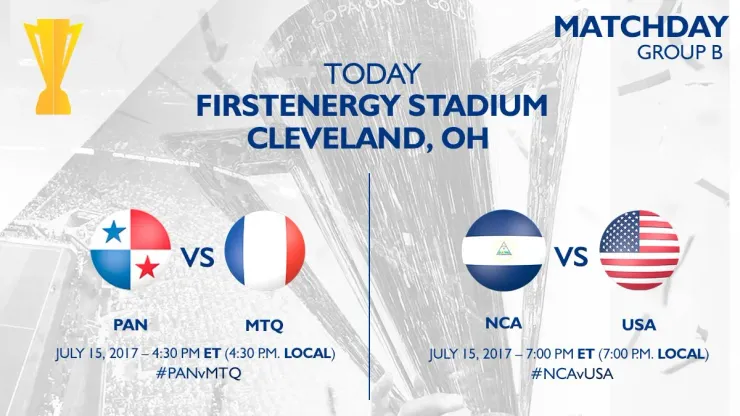 MATCHDAY
GROUP B

TODAY
FIRSTENERGY STADIUM
CLEVELAND, OH

VS

PAN MTQ

JULY 15, 2017 – 4:30 PM ET (4:30 P.M. LOCAL)
#PANvMTQ

VS

NCA USA

JULY 15, 2017 – 7:00 PM ET (7:00 P.M. LOCAL)
#NCAvUSA